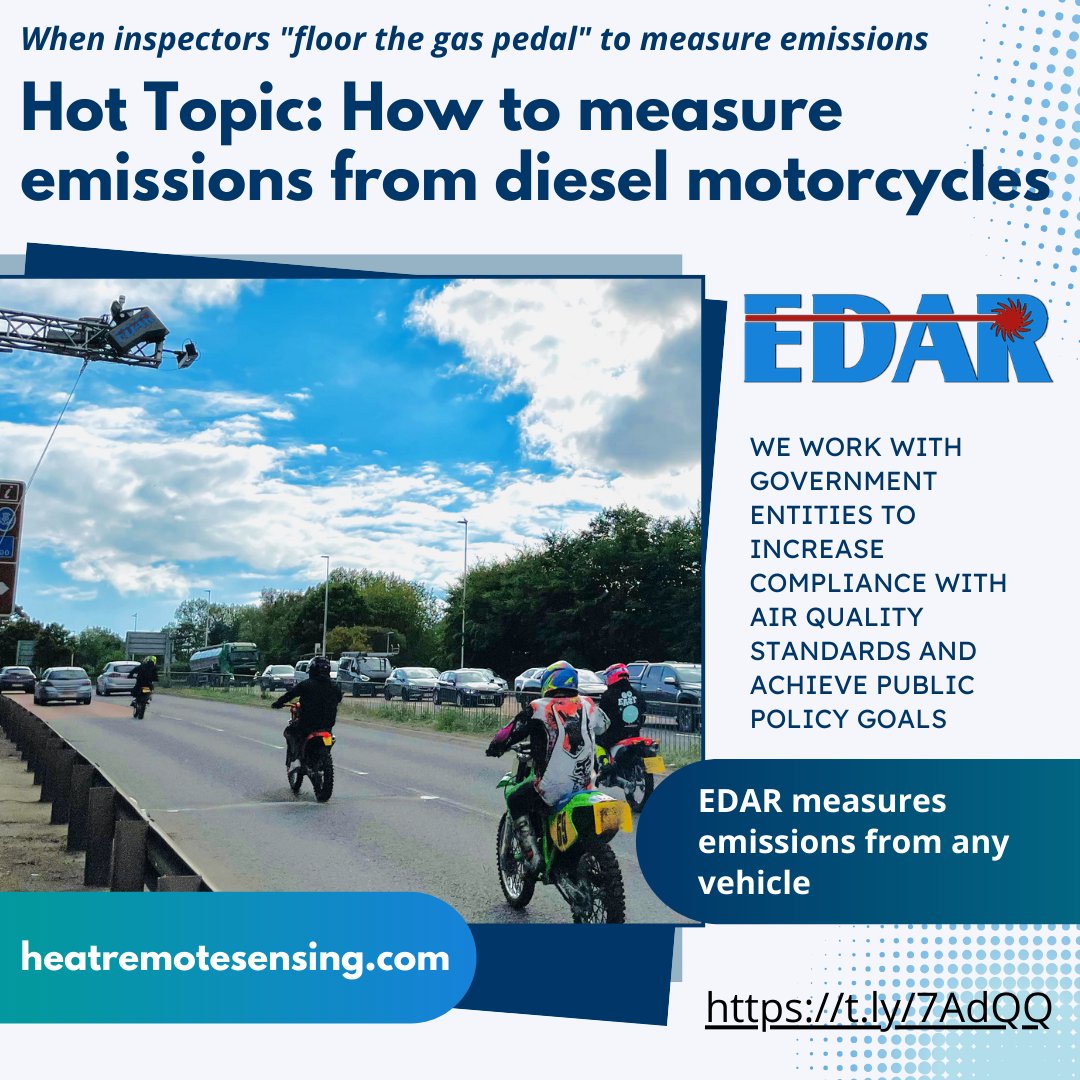 When inspectors "floor the gas pedal" to measure emissions

Hot Topic: How to measure emissions from diesel motorcycles

EDAR

WE WORK WITH GOVERNMENT ENTITIES TO INCREASE COMPLIANCE WITH AIR QUALITY STANDARDS AND ACHIEVE PUBLIC POLICY GOALS

EDAR measures emissions from any vehicle

heatremotesensing.com

https://t.ly/7AdQQ